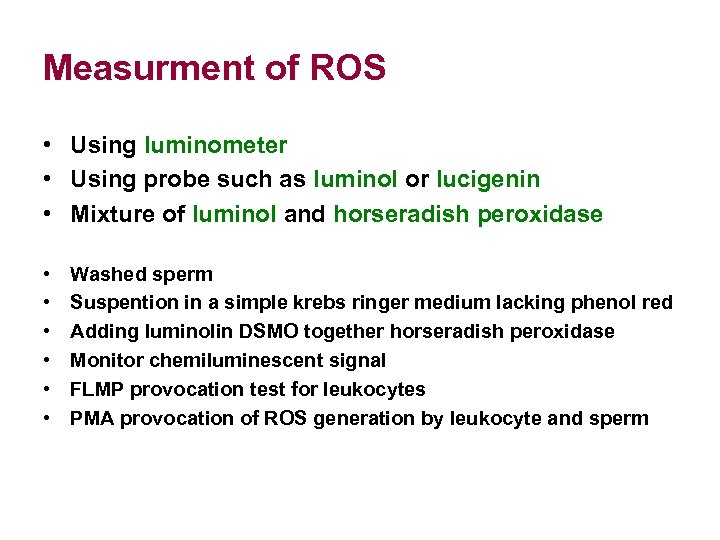 Measurment of ROS

• Using luminometer
• Using probe such as luminol or lucigenin
• Mixture of luminol and horseradish peroxidase

• Washed sperm
• Suspention in a simple krebs ringer medium lacking phenol red
• Adding luminolin DSMO together horseradish peroxidase
• Monitor chemiluminescent signal
• FLMP provocation test for leukocytes
• PMA provocation of ROS generation by leukocyte and sperm